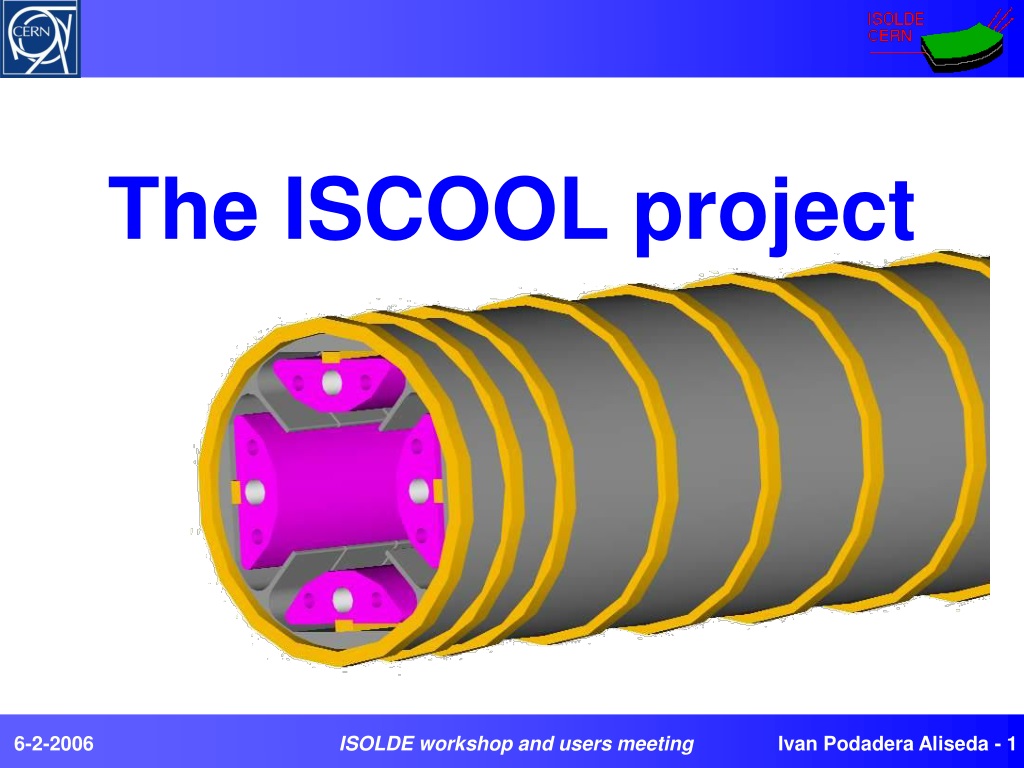 CERN

ISOLDE
CERN

The ISCOOL project

6-2-2006 ISOLDE workshop and users meeting Ivan Podadera Aliseda - 1